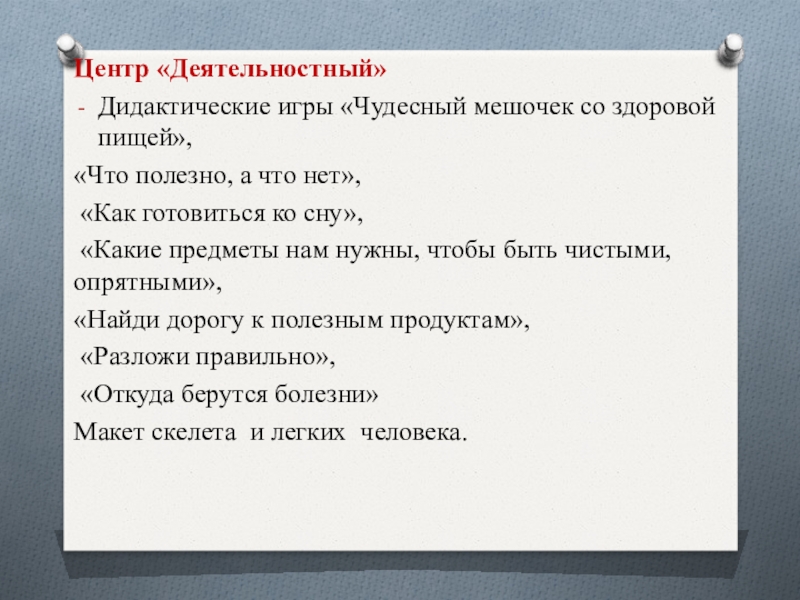 Центр «Деятельностный»

- Дидактические игры «Чудесный мешочек со здоровой пищей»,

«Что полезно, а что нет»,

«Как готовиться ко сну»,

«Какие предметы нам нужны, чтобы быть чистыми, опрятными»,

«Найди дорогу к полезным продуктам»,

«Разложи правильно»,

«Откуда берутся болезни»

Макет скелета и легких человека.